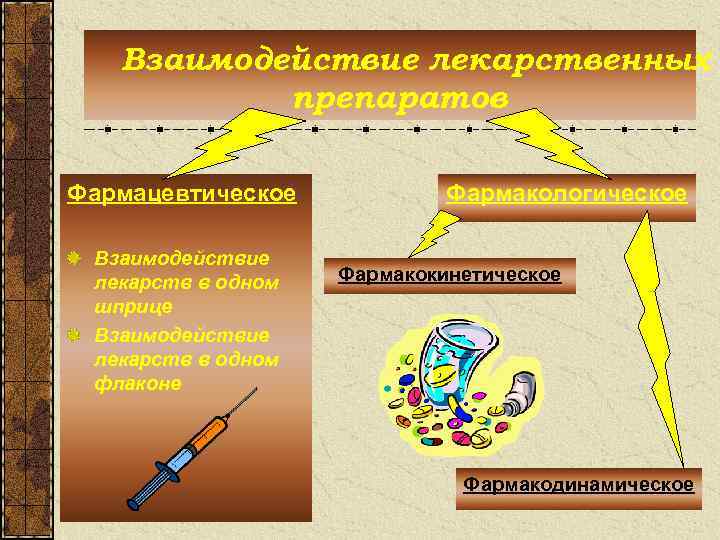 Взаимодействие лекарственных препаратов

Фармацевтическое

Взаимодействие лекарств в одном шприце

Взаимодействие лекарств в одном флаконе

Фармакологическое

Фармакокинетическое

Фармакодинамическое